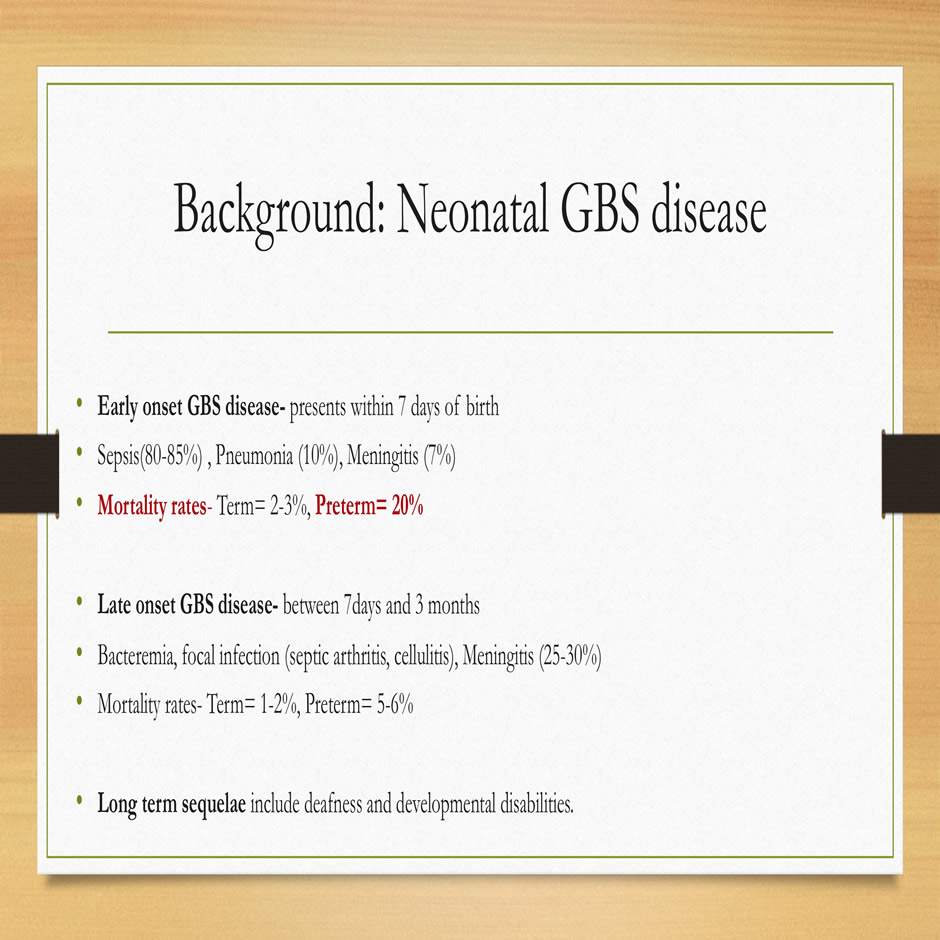 Background: Neonatal GBS disease

• Early onset GBS disease- presents within 7 days of birth
• Sepsis(80-85%) , Pneumonia (10%), Meningitis (7%)
• Mortality rates- Term= 2-3%, Preterm= 20%

• Late onset GBS disease- between 7days and 3 months
• Bacteremia, focal infection (septic arthritis, cellulitis), Meningitis (25-30%)
• Mortality rates- Term= 1-2%, Preterm= 5-6%

• Long term sequelae include deafness and developmental disabilities.